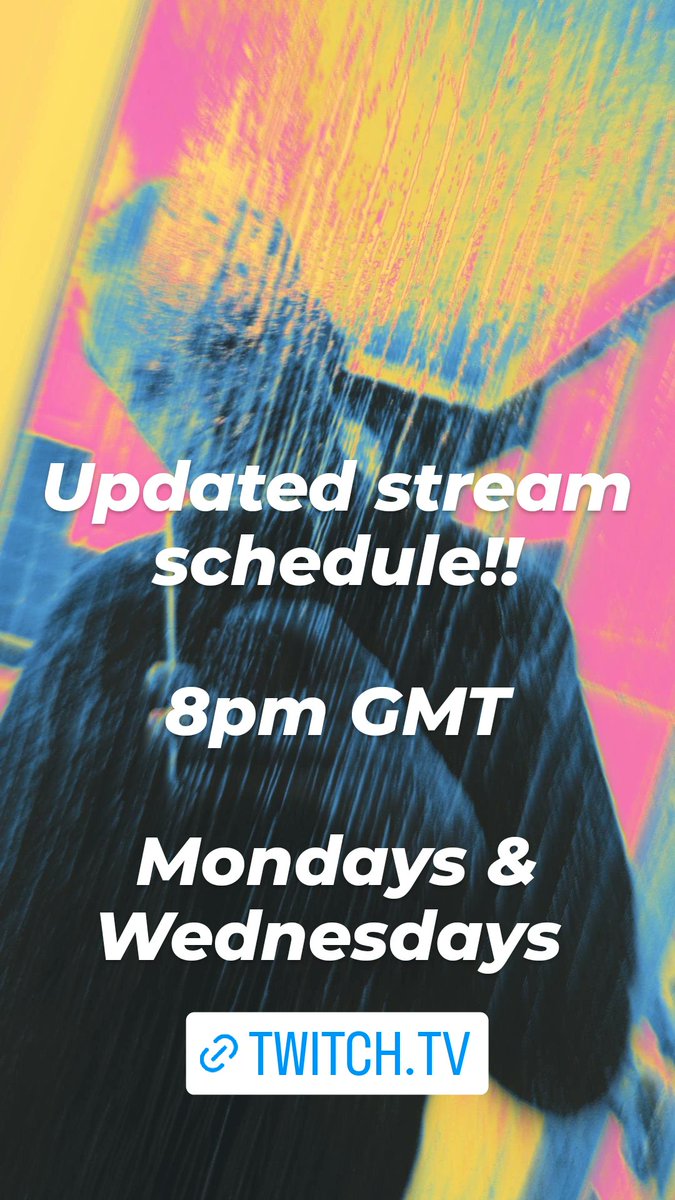 Updated stream schedule!!

8pm GMT

Mondays & Wednesdays

TWITCH.TV